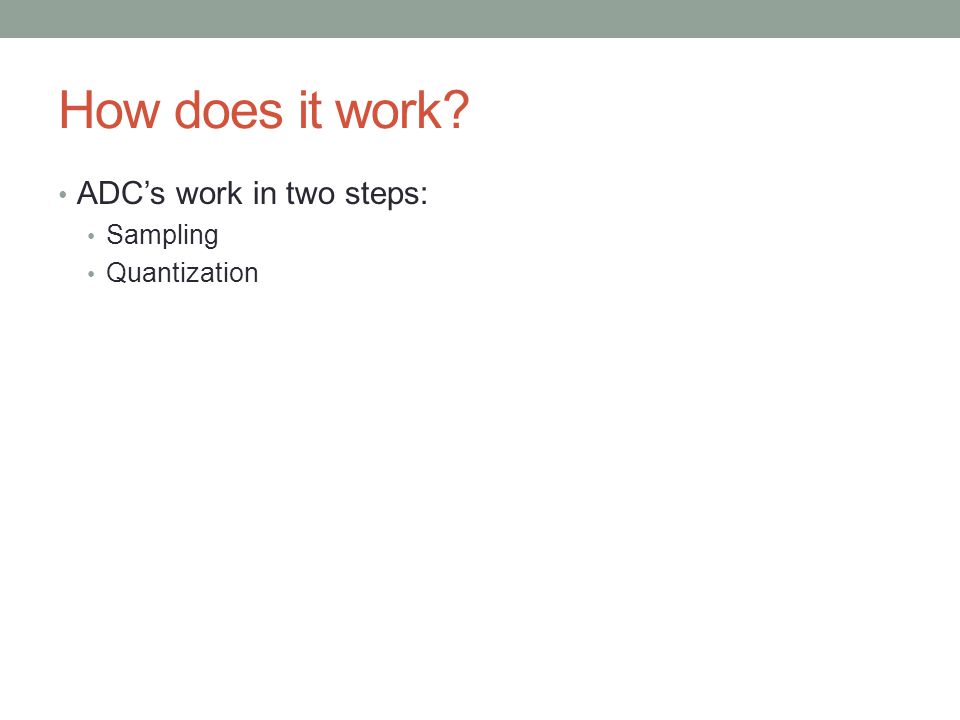 How does it work?

• ADC’s work in two steps:
  • Sampling
  • Quantization